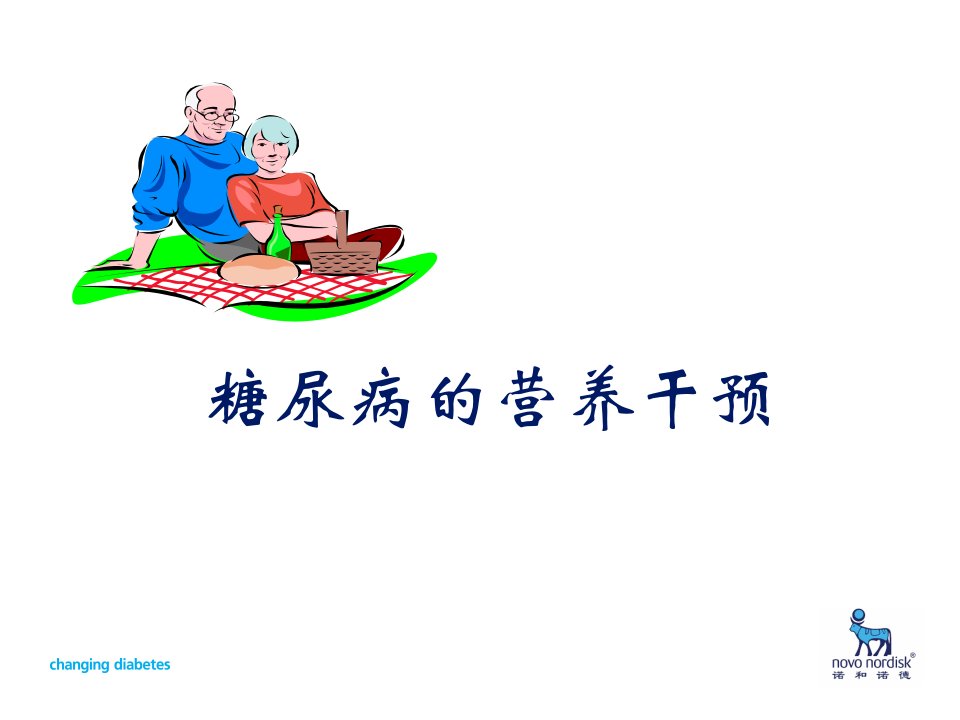 糖尿病的营养干预

changing diabetes

novo nordisk®
诺和诺德